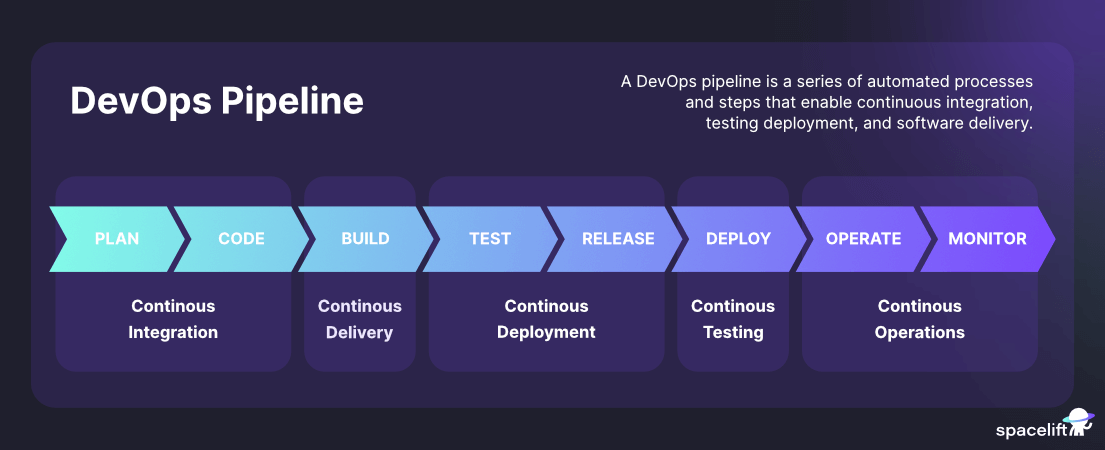 DevOps Pipeline

A DevOps pipeline is a series of automated processes and steps that enable continuous integration, testing deployment, and software delivery.

PLAN CODE BUILD TEST RELEASE DEPLOY OPERATE MONITOR

Continous Integration

Continous Delivery

Continous Deployment

Continous Testing

Continous Operations

spacelift